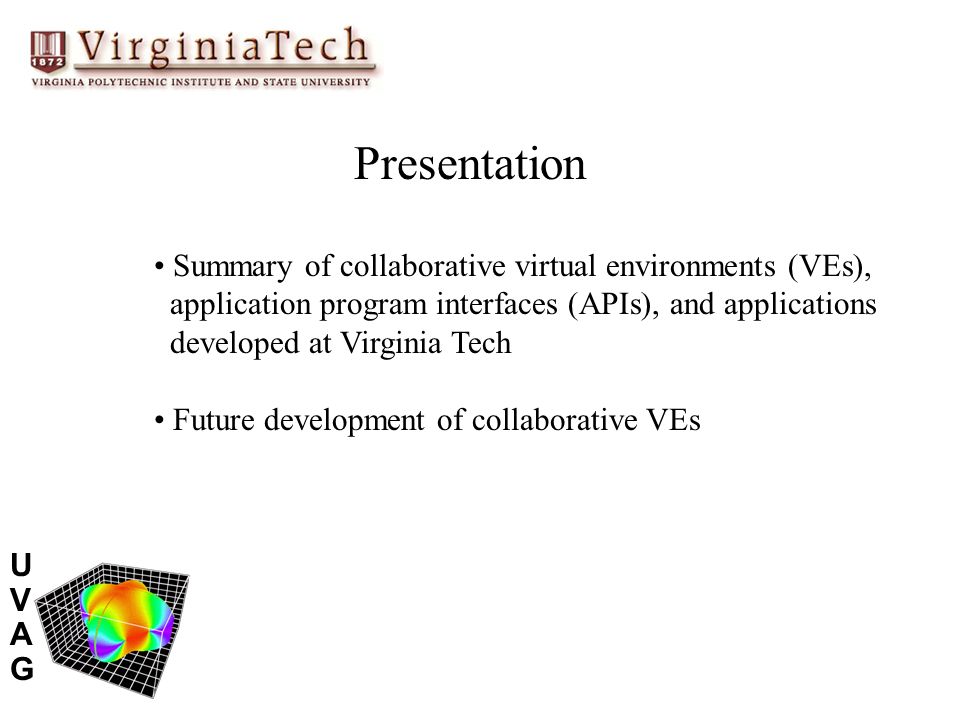 1872 VirginiaTech
VIRGINIA POLYTECHNIC INSTITUTE AND STATE UNIVERSITY

Presentation

• Summary of collaborative virtual environments (VEs), application program interfaces (APIs), and applications developed at Virginia Tech

• Future development of collaborative VEs

U
V
A
G